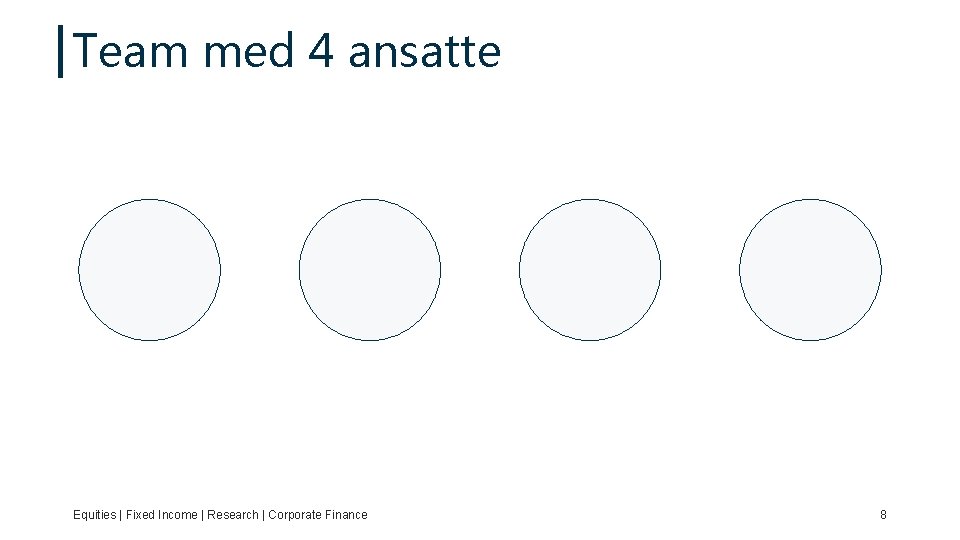 Team med 4 ansatte

Equities | Fixed Income | Research | Corporate Finance

8